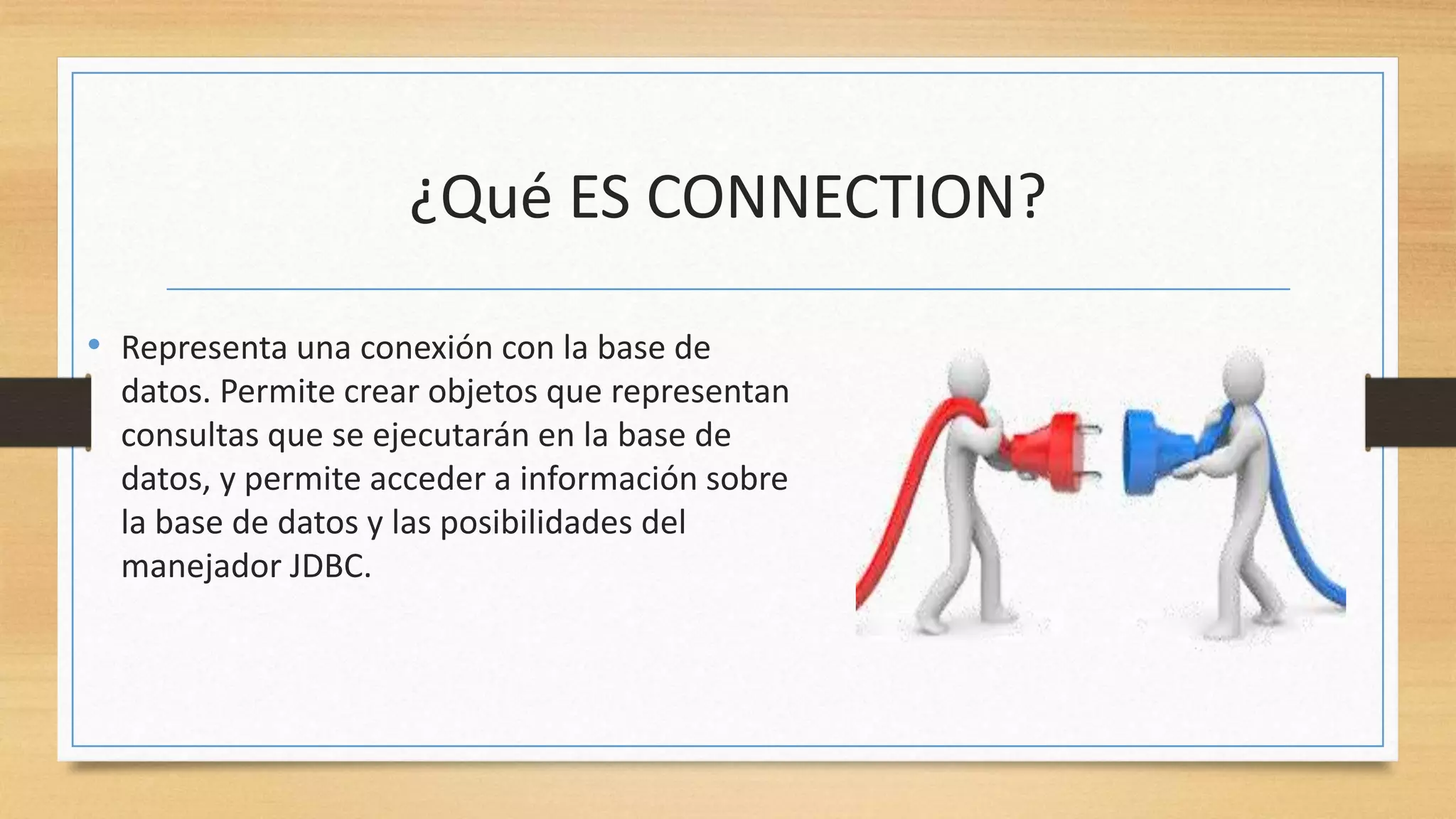 ¿Qué ES CONNECTION?

• Representa una conexión con la base de datos. Permite crear objetos que representan consultas que se ejecutarán en la base de datos, y permite acceder a información sobre la base de datos y las posibilidades del manejador JDBC.